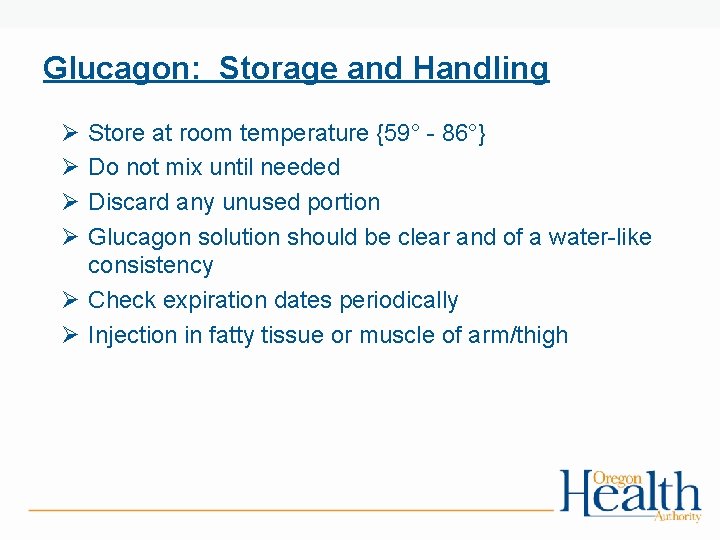 Glucagon:  Storage and Handling

➢ Store at room temperature {59° - 86°}
➢ Do not mix until needed
➢ Discard any unused portion
➢ Glucagon solution should be clear and of a water-like consistency
➢ Check expiration dates periodically
➢ Injection in fatty tissue or muscle of arm/thigh

Oregon Health Authority